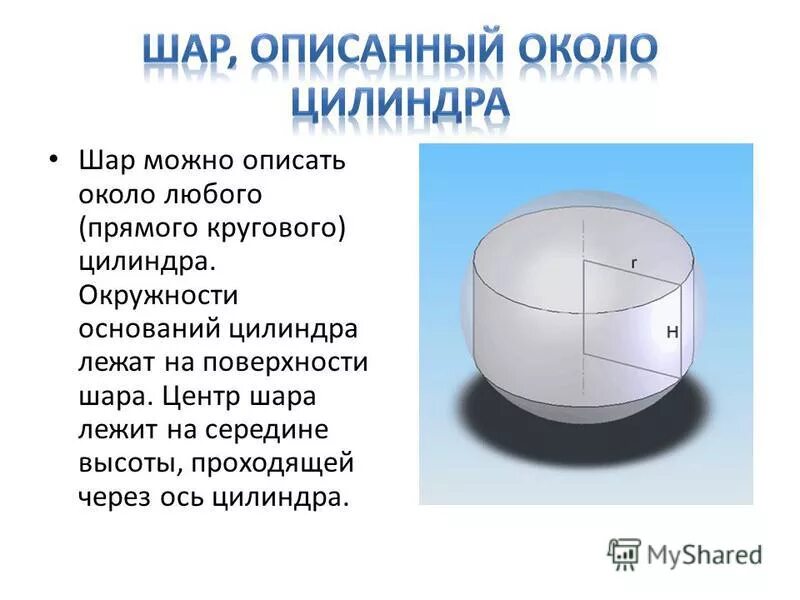 ШАР, ОПИСАННЫЙ ОКОЛО ЦИЛИНДРА

• Шар можно описать около любого (прямого кругового) цилиндра. Окружности оснований цилиндра лежат на поверхности шара. Центр шара лежит на середине высоты, проходящей через ось цилиндра.

r

H

MyShared